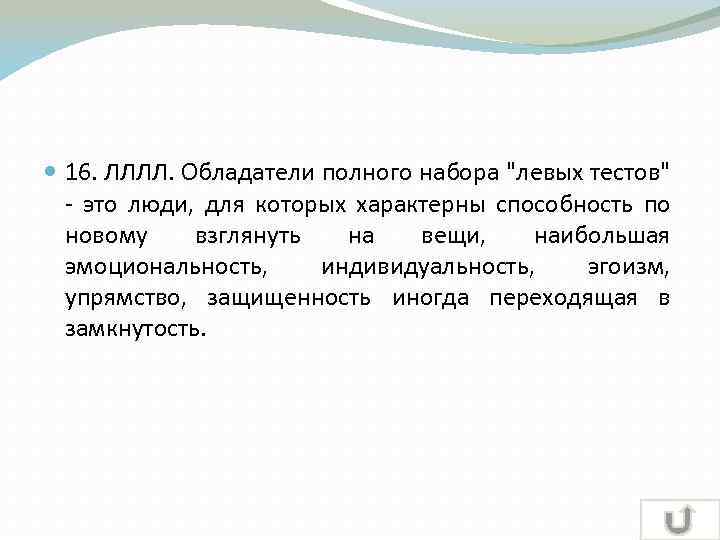 16. ЛЛЛЛ. Обладатели полного набора "левых тестов" - это люди, для которых характерны способность по новому взглянуть на вещи, наибольшая эмоциональность, индивидуальность, эгоизм, упрямство, защищенность иногда переходящая в замкнутость.